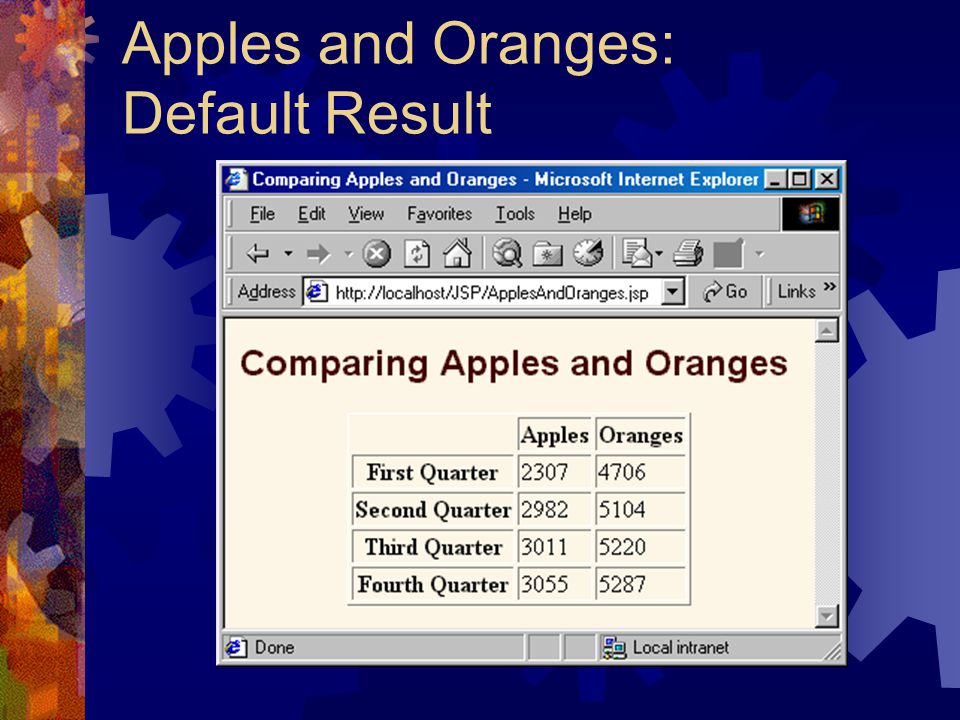 Apples and Oranges: Default Result

Comparing Apples and Oranges - Microsoft Internet Explorer

File Edit View Favorites Tools Help

Address http://localhost/JSP/ApplesAndOranges.jsp Go Links »

Comparing Apples and Oranges

| | Apples | Oranges |
|---|---|---|
| First Quarter | 2307 | 4706 |
| Second Quarter | 2982 | 5104 |
| Third Quarter | 3011 | 5220 |
| Fourth Quarter | 3055 | 5287 |

Done Local intranet